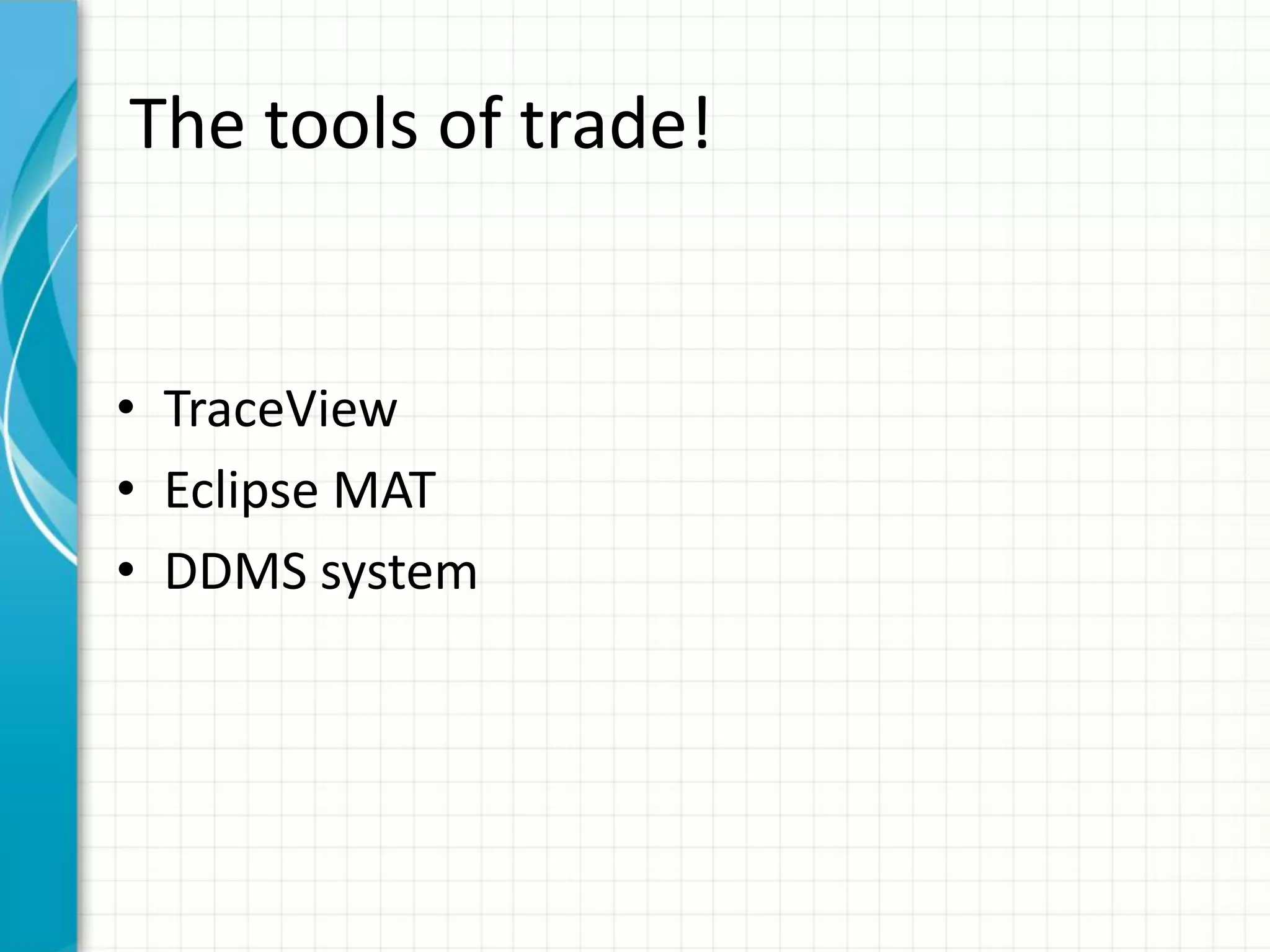 The tools of trade!

• TraceView
• Eclipse MAT
• DDMS system